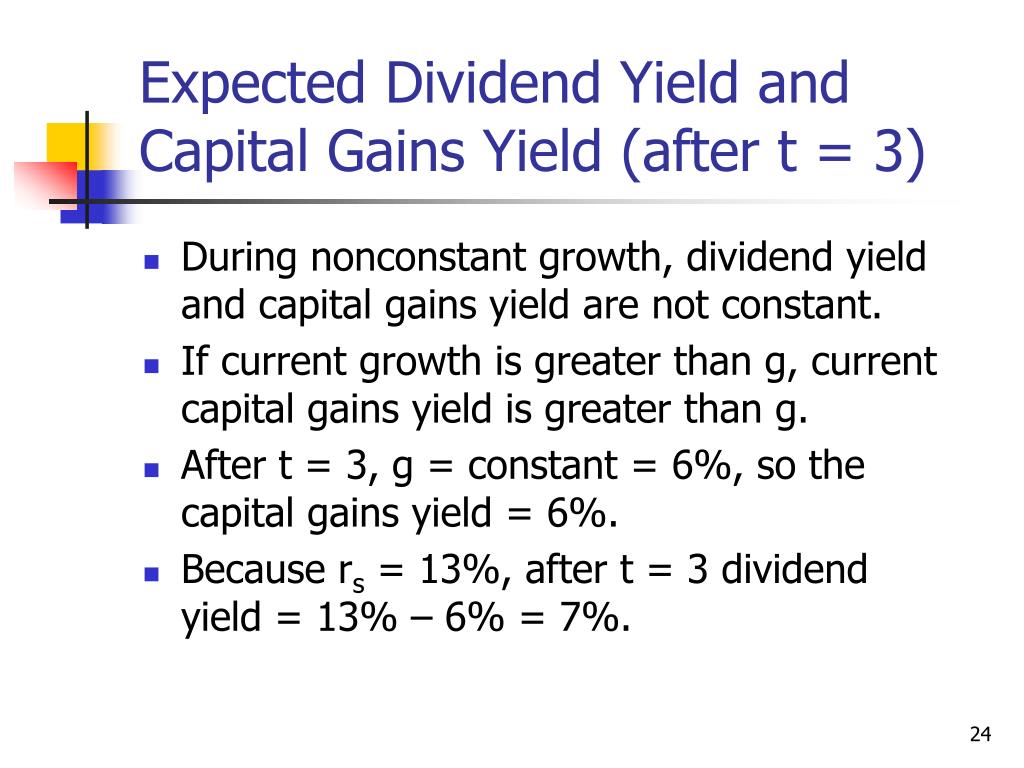 Expected Dividend Yield and Capital Gains Yield (after t = 3)

- During nonconstant growth, dividend yield and capital gains yield are not constant.
- If current growth is greater than g, current capital gains yield is greater than g.
- After t = 3, g = constant = 6%, so the capital gains yield = 6%.
- Because $r_s$ = 13%, after t = 3 dividend yield = 13% – 6% = 7%.

24